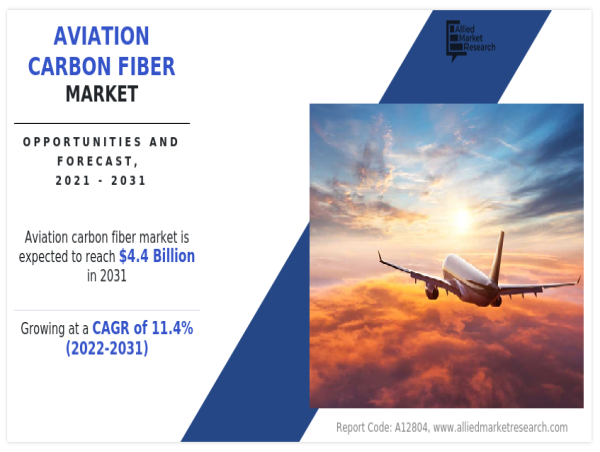 AVIATION CARBON FIBER MARKET

OPPORTUNITIES AND FORECAST, 2021 - 2031

Aviation carbon fiber market is expected to reach $4.4 Billion in 2031

Growing at a CAGR of 11.4% (2022-2031)

Allied Market Research

Report Code: A12804, www.alliedmarketresearch.com